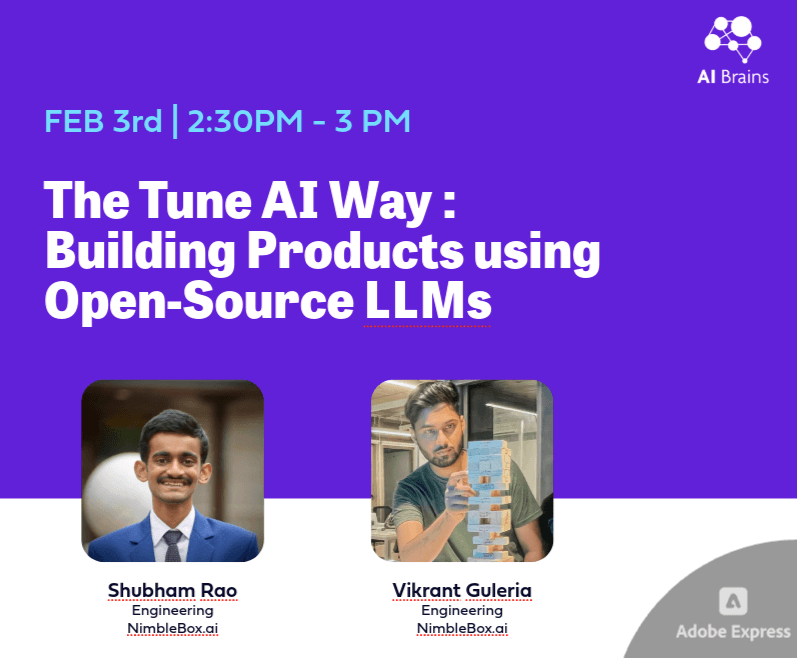 AI Brains

FEB 3rd | 2:30PM - 3 PM

The Tune AI Way : Building Products using Open-Source LLMs

Shubham Rao
Engineering
NimbleBox.ai

Vikrant Guleria
Engineering
NimbleBox.ai

Adobe Express